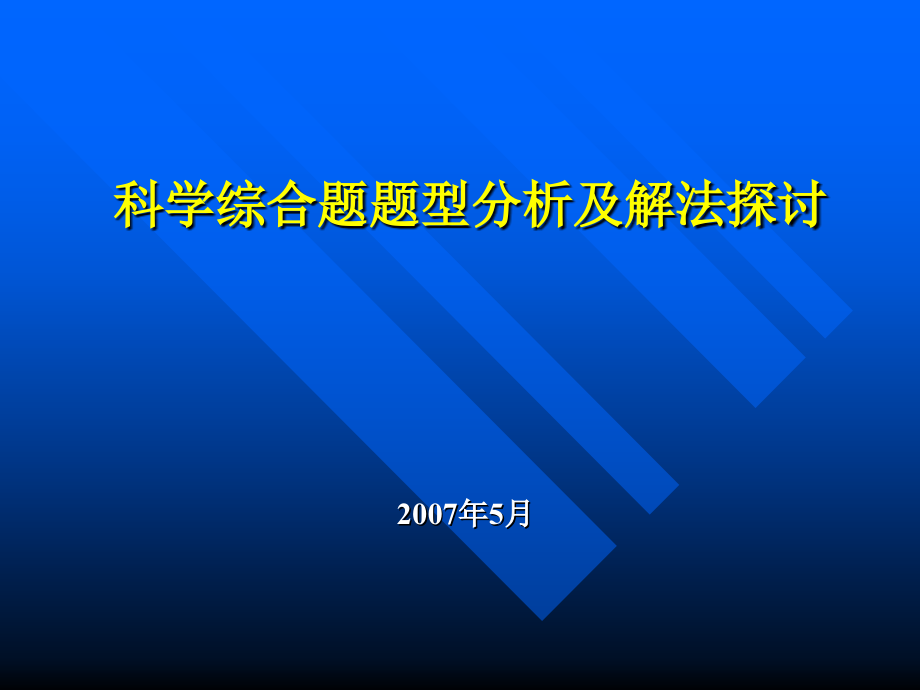 科学综合题题型分析及解法探讨

2007年5月